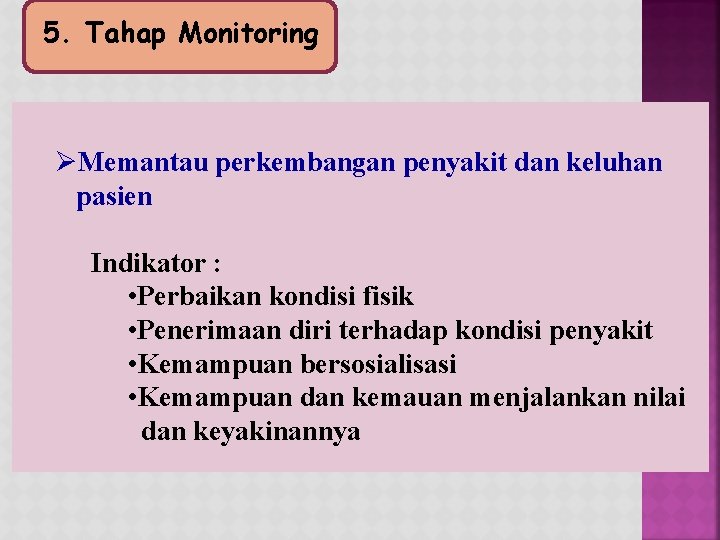 5. Tahap Monitoring

➢Memantau perkembangan penyakit dan keluhan pasien

Indikator :
•Perbaikan kondisi fisik
•Penerimaan diri terhadap kondisi penyakit
•Kemampuan bersosialisasi
•Kemampuan dan kemauan menjalankan nilai dan keyakinannya